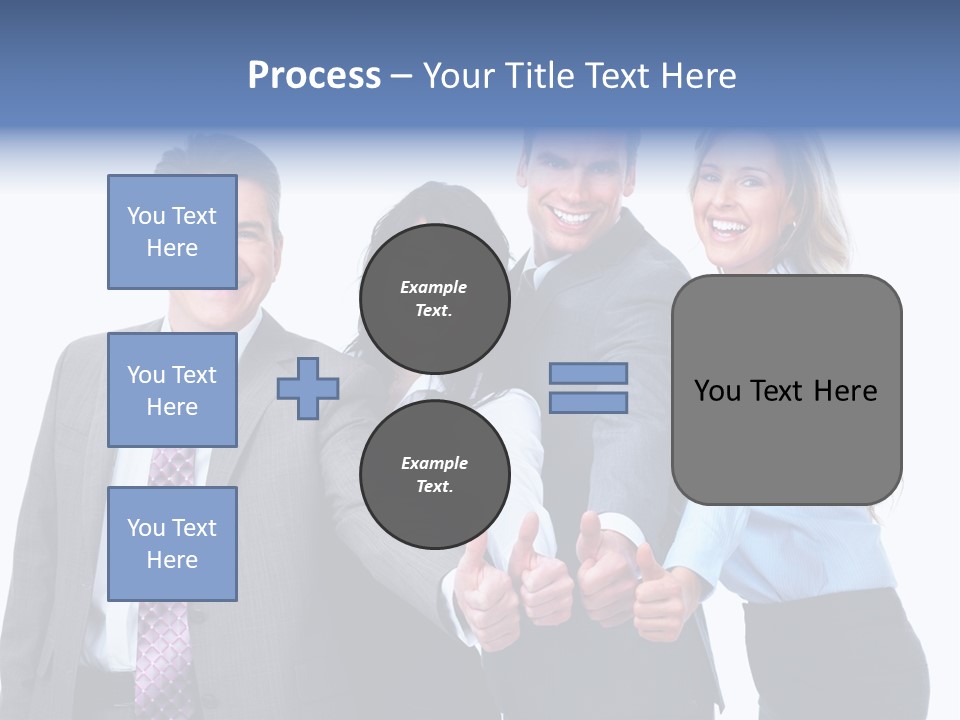 Process – Your Title Text Here

You Text Here

You Text Here

You Text Here

Example Text.

Example Text.

You Text Here